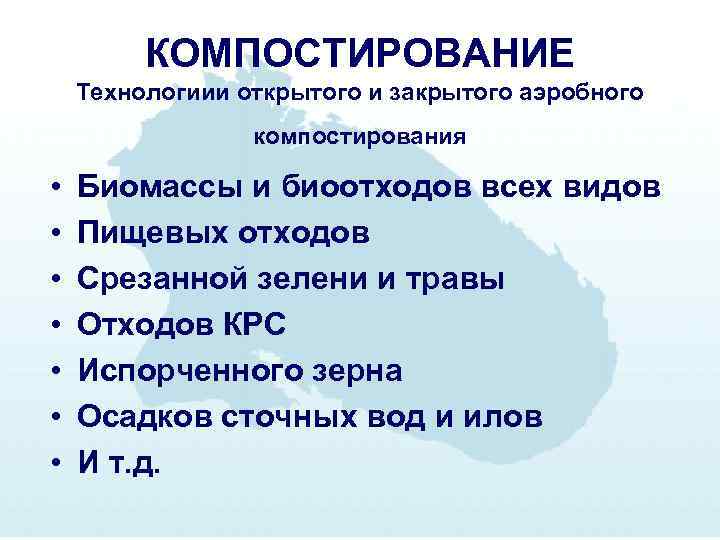 КОМПОСТИРОВАНИЕ
Технологиии открытого и закрытого аэробного компостирования

• Биомассы и биоотходов всех видов
• Пищевых отходов
• Срезанной зелени и травы
• Отходов КРС
• Испорченного зерна
• Осадков сточных вод и илов
• И т.д.